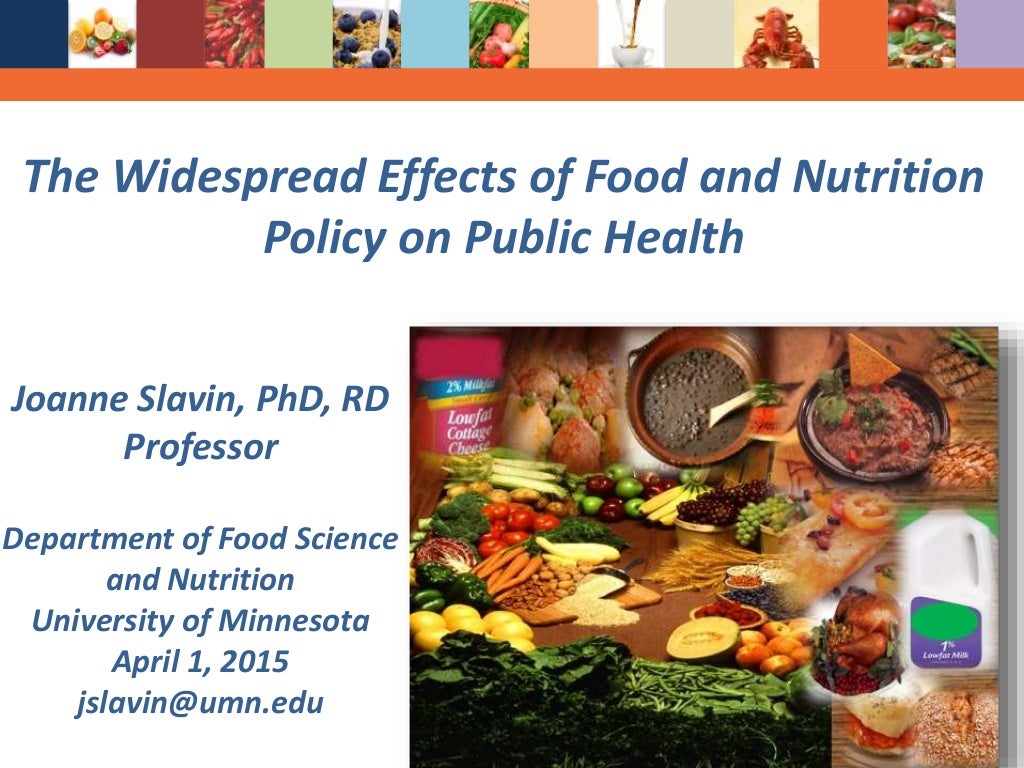 The Widespread Effects of Food and Nutrition Policy on Public Health

Joanne Slavin, PhD, RD
Professor

Department of Food Science and Nutrition
University of Minnesota
April 1, 2015
jslavin@umn.edu

2% Milkfat
Lowfat Cottage Cheese

1%
Lowfat Milk